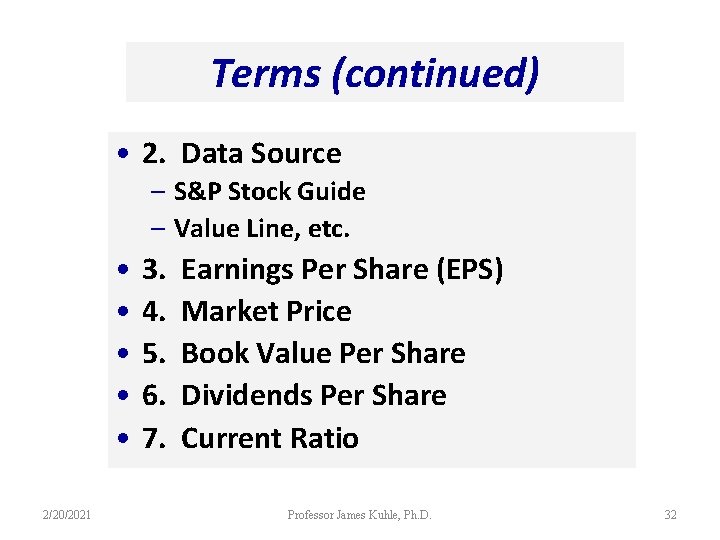 Terms (continued)

• 2. Data Source
– S&P Stock Guide
– Value Line, etc.
• 3. Earnings Per Share (EPS)
• 4. Market Price
• 5. Book Value Per Share
• 6. Dividends Per Share
• 7. Current Ratio

2/20/2021 Professor James Kuhle, Ph.D. 32